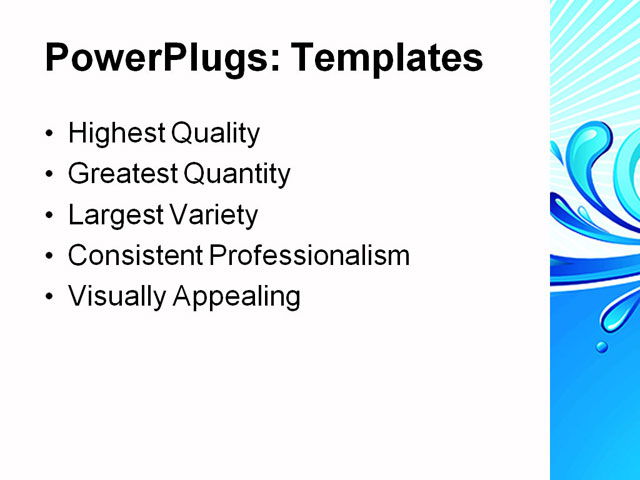 PowerPlugs: Templates

• Highest Quality
• Greatest Quantity
• Largest Variety
• Consistent Professionalism
• Visually Appealing